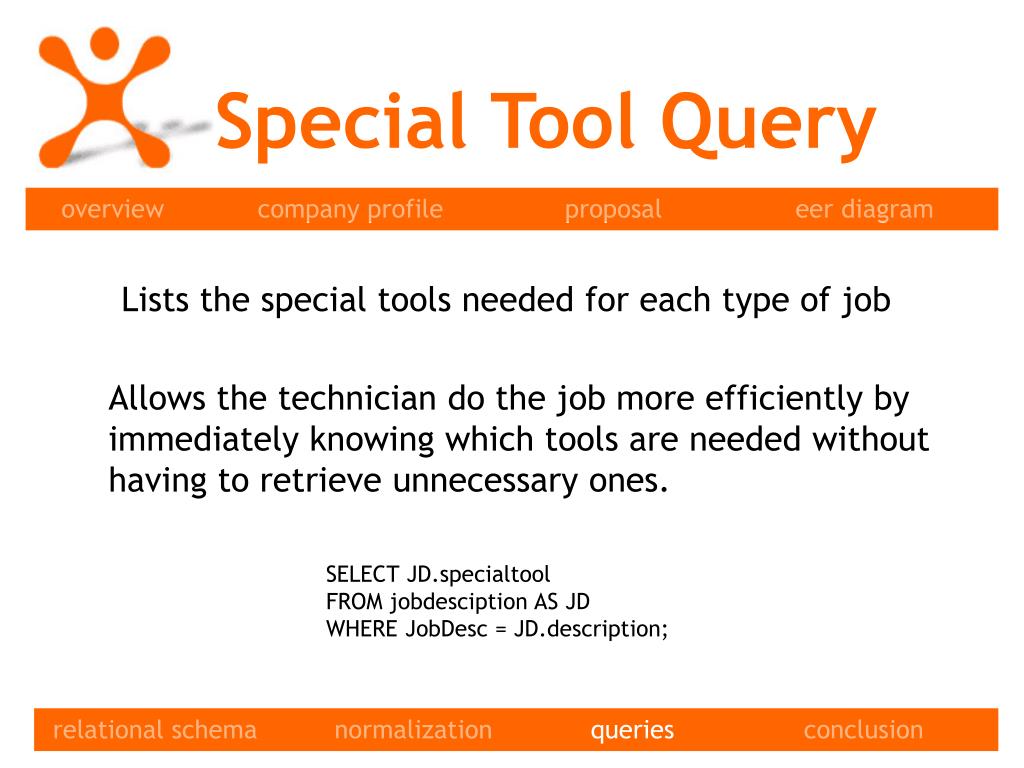 Special Tool Query

overview company profile proposal eer diagram

Lists the special tools needed for each type of job

Allows the technician do the job more efficiently by immediately knowing which tools are needed without having to retrieve unnecessary ones.

SELECT JD.specialtool
FROM jobdesciption AS JD
WHERE JobDesc = JD.description;

relational schema normalization queries conclusion